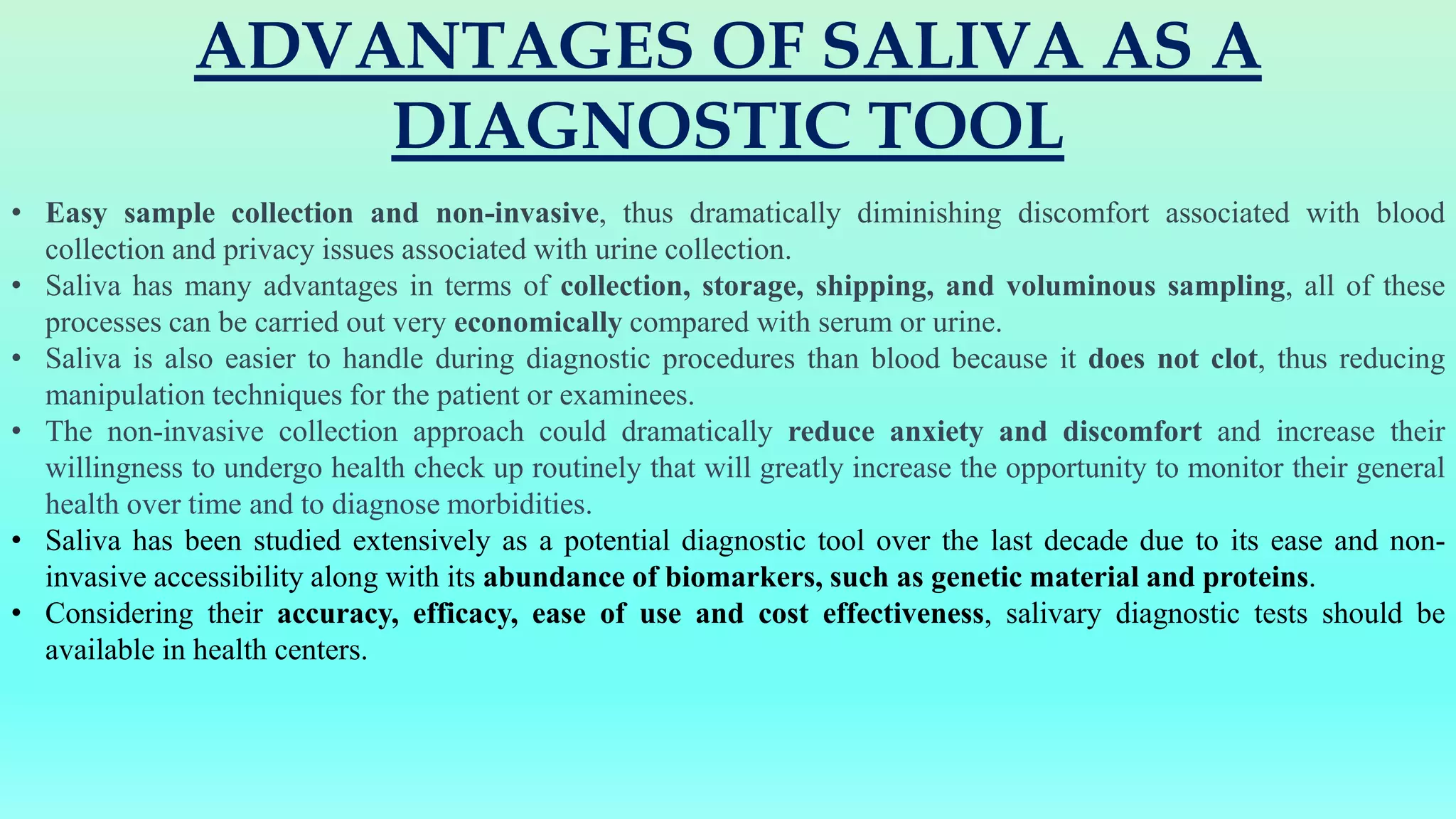 ADVANTAGES OF SALIVA AS A DIAGNOSTIC TOOL

• Easy sample collection and non-invasive, thus dramatically diminishing discomfort associated with blood collection and privacy issues associated with urine collection.
• Saliva has many advantages in terms of collection, storage, shipping, and voluminous sampling, all of these processes can be carried out very economically compared with serum or urine.
• Saliva is also easier to handle during diagnostic procedures than blood because it does not clot, thus reducing manipulation techniques for the patient or examinees.
• The non-invasive collection approach could dramatically reduce anxiety and discomfort and increase their willingness to undergo health check up routinely that will greatly increase the opportunity to monitor their general health over time and to diagnose morbidities.
• Saliva has been studied extensively as a potential diagnostic tool over the last decade due to its ease and non-invasive accessibility along with its abundance of biomarkers, such as genetic material and proteins.
• Considering their accuracy, efficacy, ease of use and cost effectiveness, salivary diagnostic tests should be available in health centers.